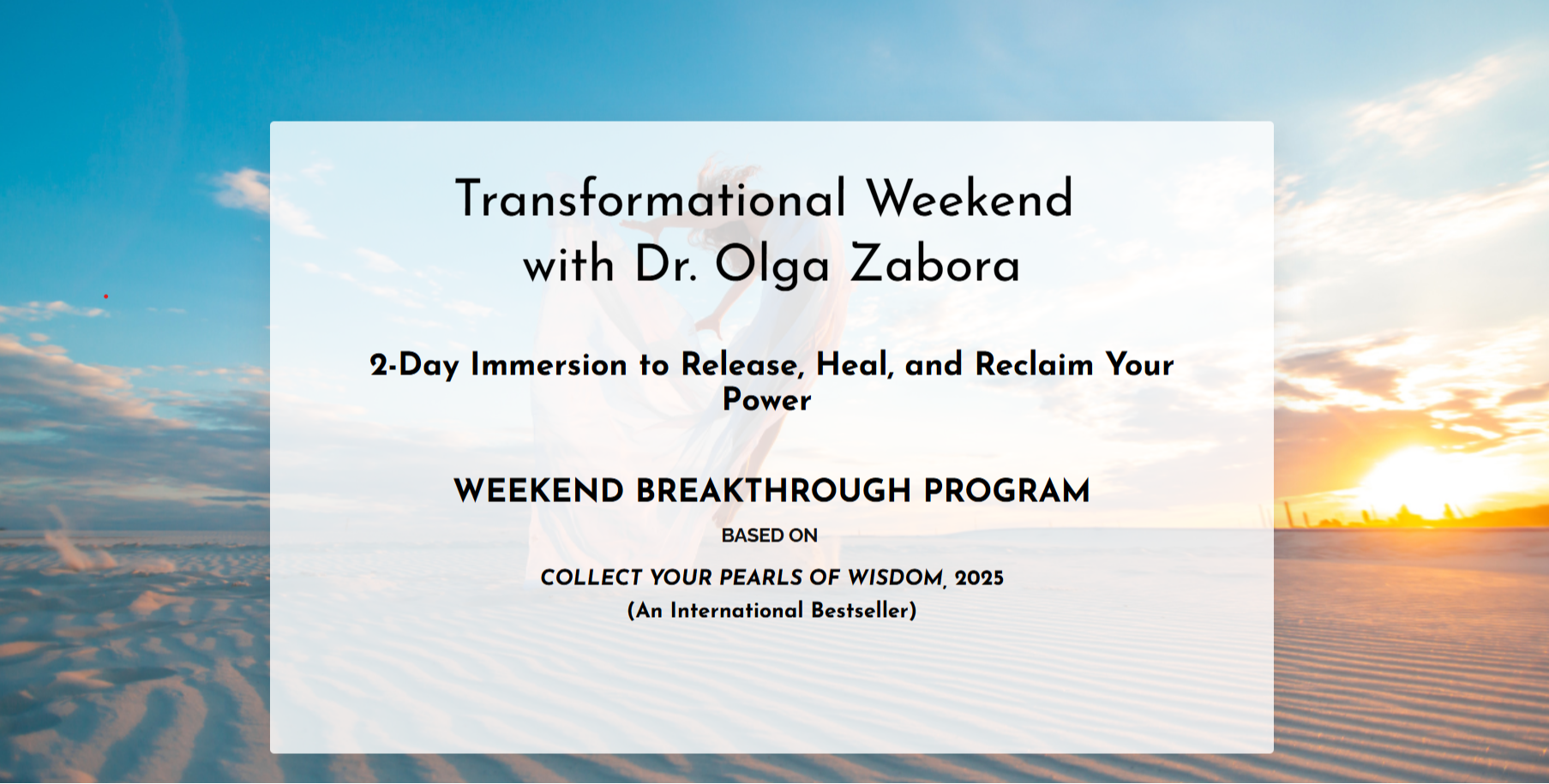 Transformational Weekend with Dr. Olga Zabora

2-Day Immersion to Release, Heal, and Reclaim Your Power

WEEKEND BREAKTHROUGH PROGRAM

BASED ON

COLLECT YOUR PEARLS OF WISDOM, 2025

(An International Bestseller)